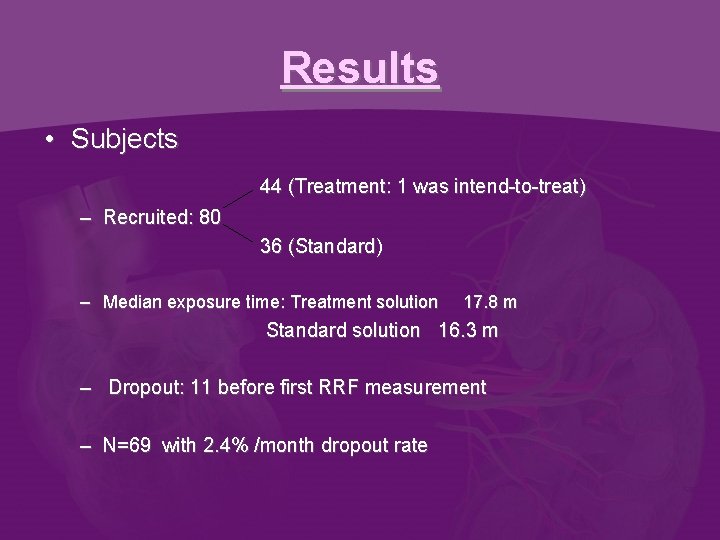 Results

• Subjects

44 (Treatment: 1 was intend-to-treat)

– Recruited: 80

36 (Standard)

– Median exposure time: Treatment solution 17.8 m

Standard solution 16.3 m

– Dropout: 11 before first RRF measurement

– N=69 with 2.4% /month dropout rate